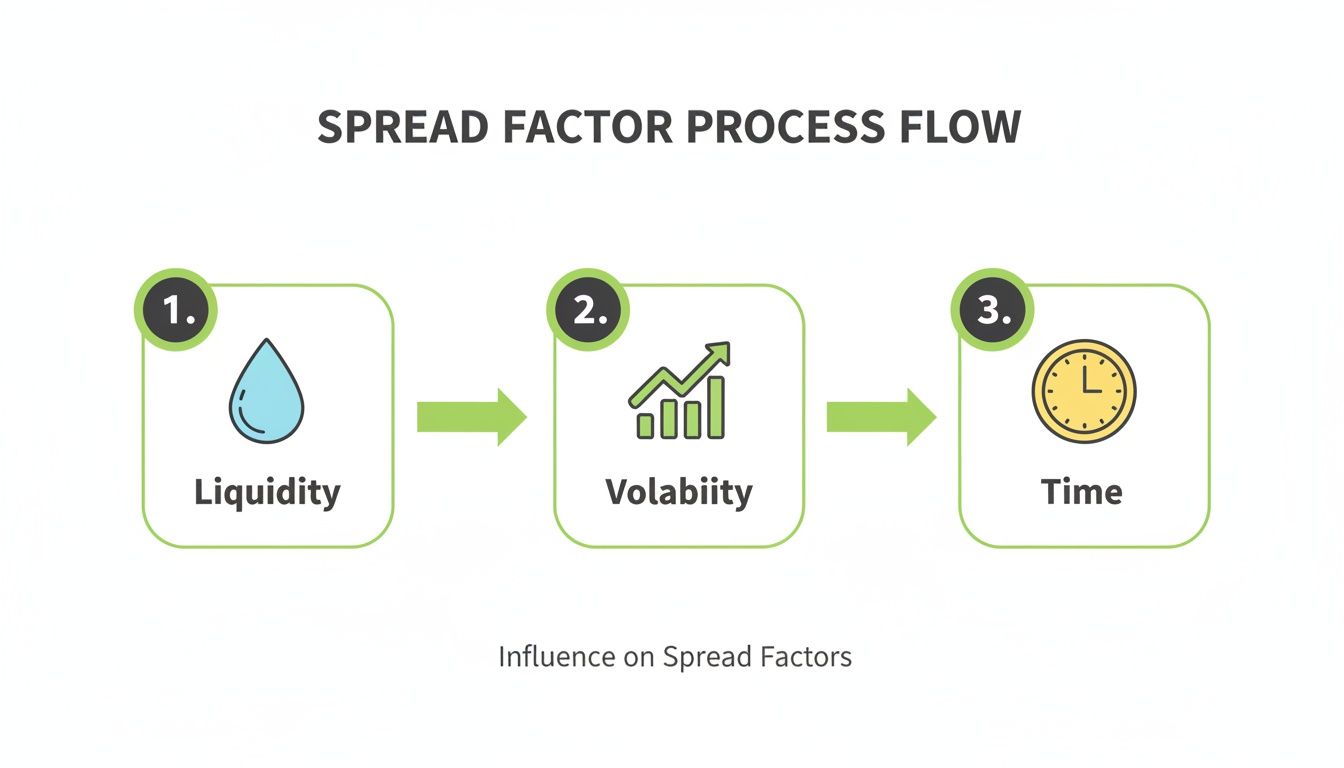 SPREAD FACTOR PROCESS FLOW

1.
Liquidity

2.
Volabiity

3.
Time

Influence on Spread Factors